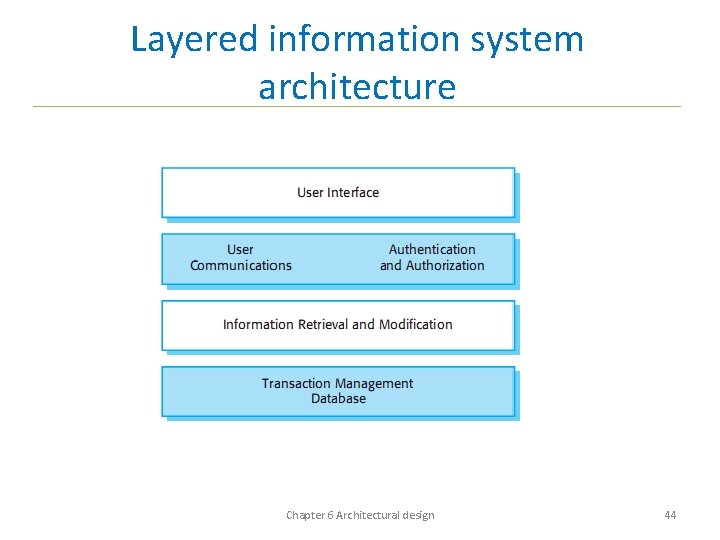 Layered information system architecture

User Interface

User Communications

Authentication and Authorization

Information Retrieval and Modification

Transaction Management
Database

Chapter 6 Architectural design

44